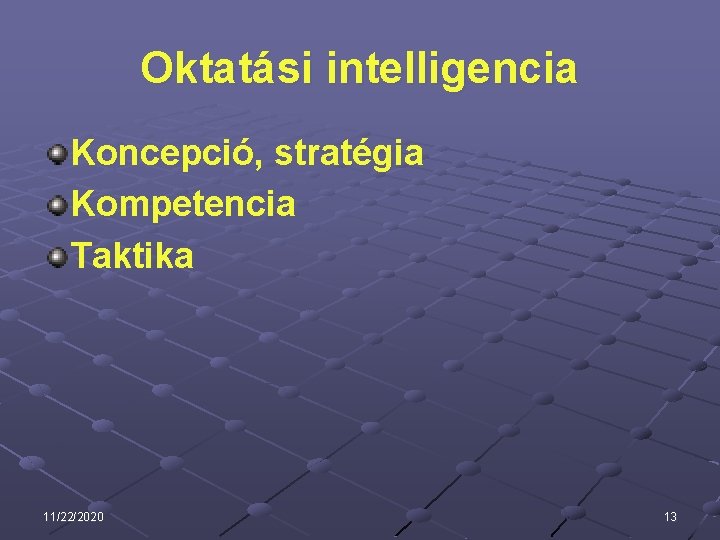 Oktatási intelligencia

Koncepció, stratégia
Kompetencia
Taktika

11/22/2020

13